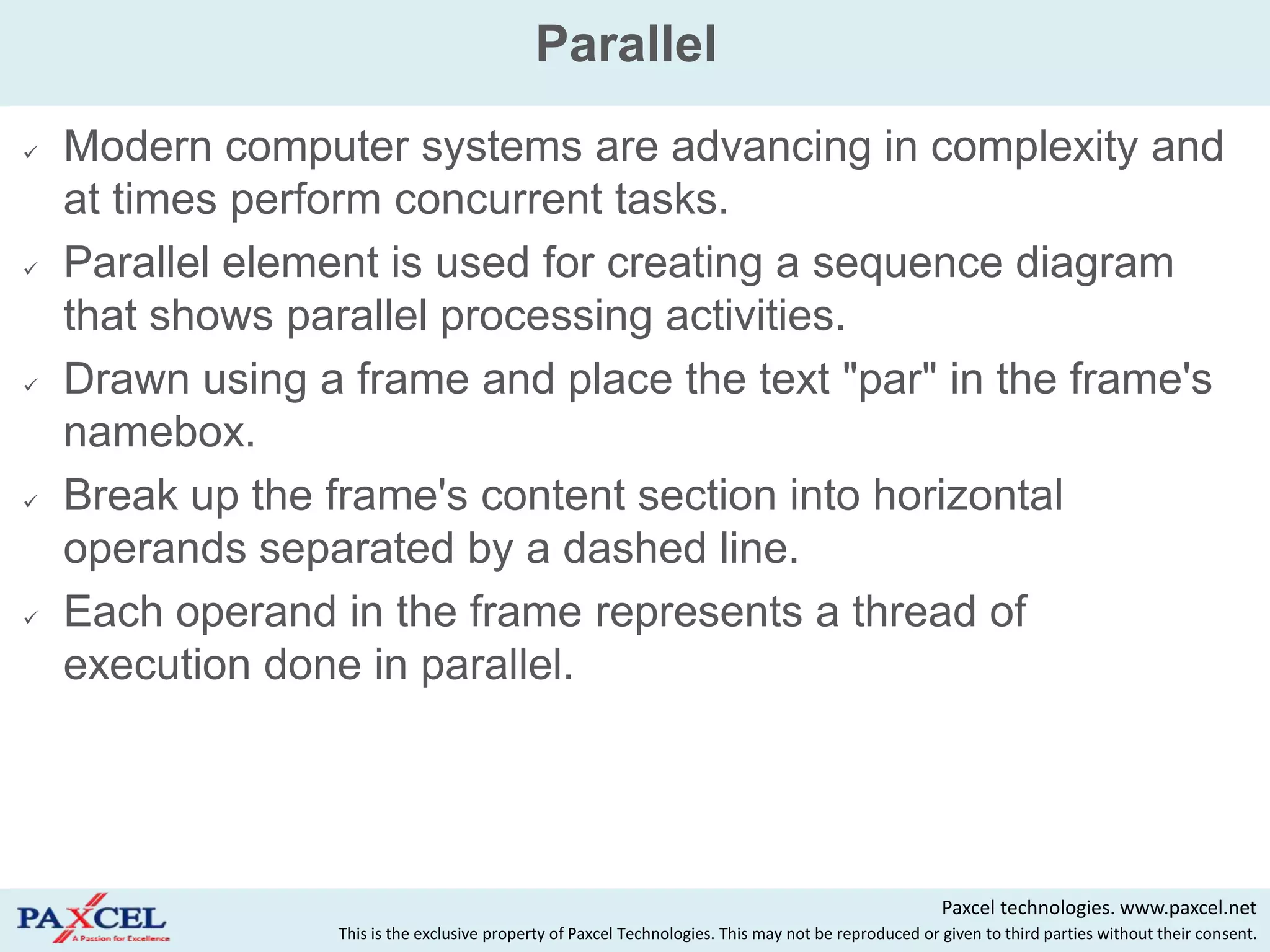 Parallel

✓ Modern computer systems are advancing in complexity and at times perform concurrent tasks.

✓ Parallel element is used for creating a sequence diagram that shows parallel processing activities.

✓ Drawn using a frame and place the text "par" in the frame's namebox.

✓ Break up the frame's content section into horizontal operands separated by a dashed line.

✓ Each operand in the frame represents a thread of execution done in parallel.

PAXCEL
A Passion for Excellence

Paxcel technologies. www.paxcel.net
This is the exclusive property of Paxcel Technologies. This may not be reproduced or given to third parties without their consent.